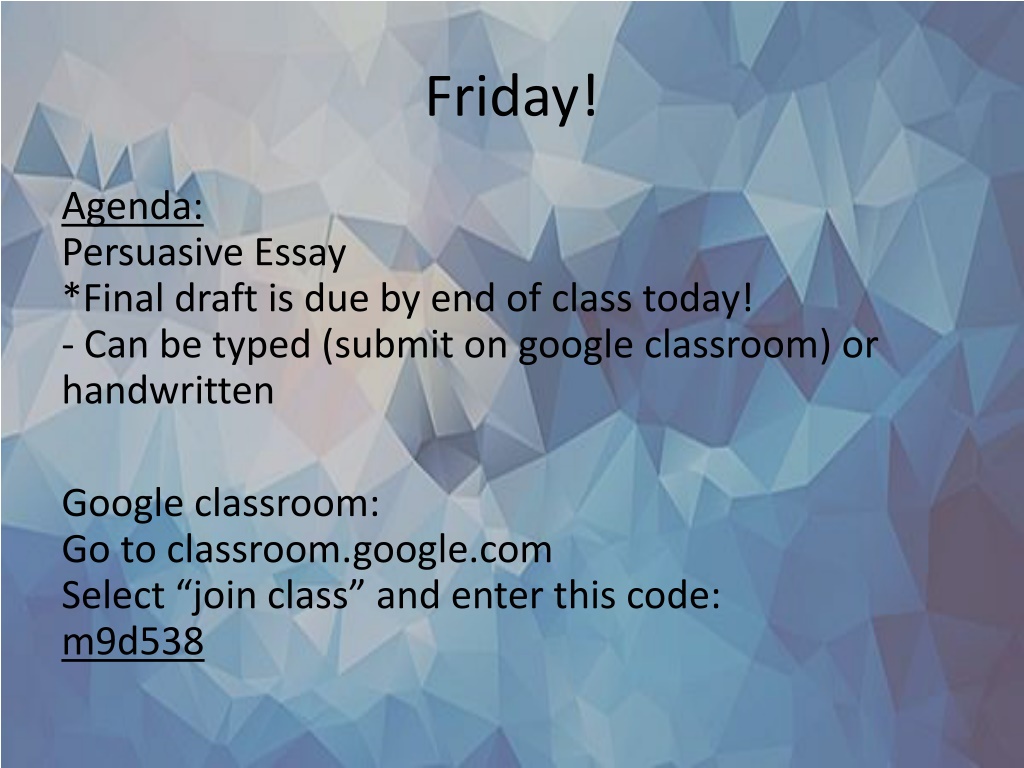 Friday!

Agenda:
Persuasive Essay
*Final draft is due by end of class today!
- Can be typed (submit on google classroom) or handwritten

Google classroom:
Go to classroom.google.com
Select “join class” and enter this code:
m9d538